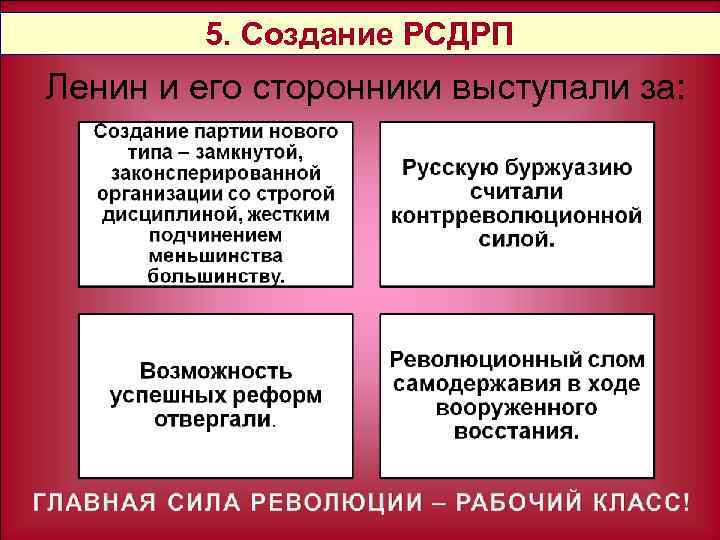 5. Создание РСДРП

Ленин и его сторонники выступали за:

Создание партии нового типа – замкнутой, законсперированной организации со строгой дисциплиной, жестким подчинением меньшинства большинству.

Русскую буржуазию считали контрреволюционной силой.

Возможность успешных реформ отвергали.

Революционный слом самодержавия в ходе вооруженного восстания.

ГЛАВНАЯ СИЛА РЕВОЛЮЦИИ – РАБОЧИЙ КЛАСС!